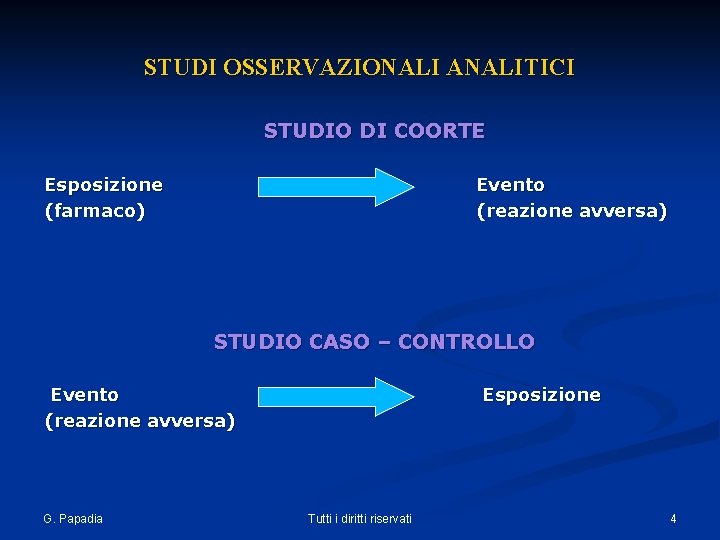 STUDI OSSERVAZIONALI ANALITICI

STUDIO DI COORTE

Esposizione
(farmaco)

Evento
(reazione avversa)

STUDIO CASO – CONTROLLO

Evento
(reazione avversa)

Esposizione

G. Papadia

Tutti i diritti riservati

4